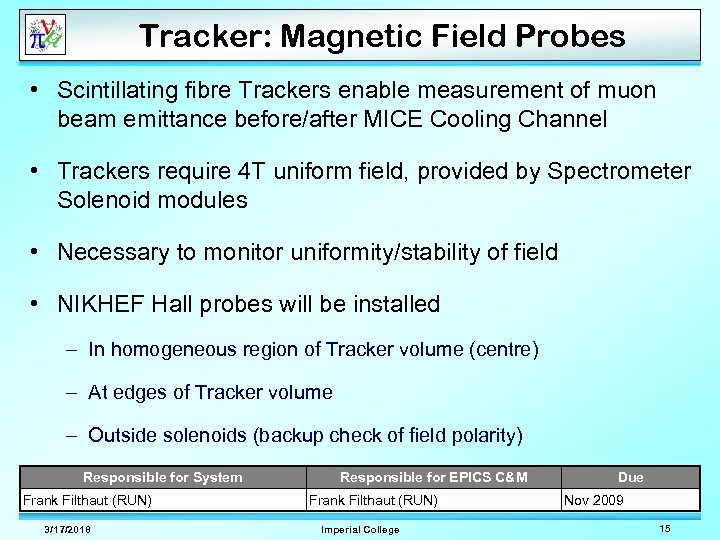 Tracker: Magnetic Field Probes

• Scintillating fibre Trackers enable measurement of muon beam emittance before/after MICE Cooling Channel

• Trackers require 4T uniform field, provided by Spectrometer Solenoid modules

• Necessary to monitor uniformity/stability of field

• NIKHEF Hall probes will be installed

– In homogeneous region of Tracker volume (centre)

– At edges of Tracker volume

– Outside solenoids (backup check of field polarity)

| Responsible for System | Responsible for EPICS C&M | Due |
|---|---|---|
| Frank Filthaut (RUN) | Frank Filthaut (RUN) | Nov 2009 |

3/17/2018 Imperial College 15